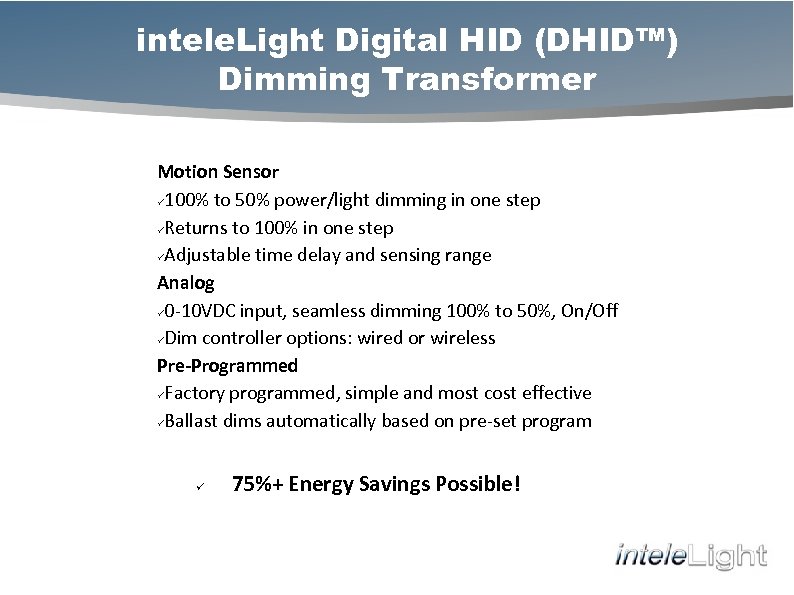 inteleLight Digital HID (DHID™) Dimming Transformer

Motion Sensor
✓100% to 50% power/light dimming in one step
✓Returns to 100% in one step
✓Adjustable time delay and sensing range
Analog
✓0-10VDC input, seamless dimming 100% to 50%, On/Off
✓Dim controller options: wired or wireless
Pre-Programmed
✓Factory programmed, simple and most cost effective
✓Ballast dims automatically based on pre-set program

✓ 75%+ Energy Savings Possible!

inteleLight